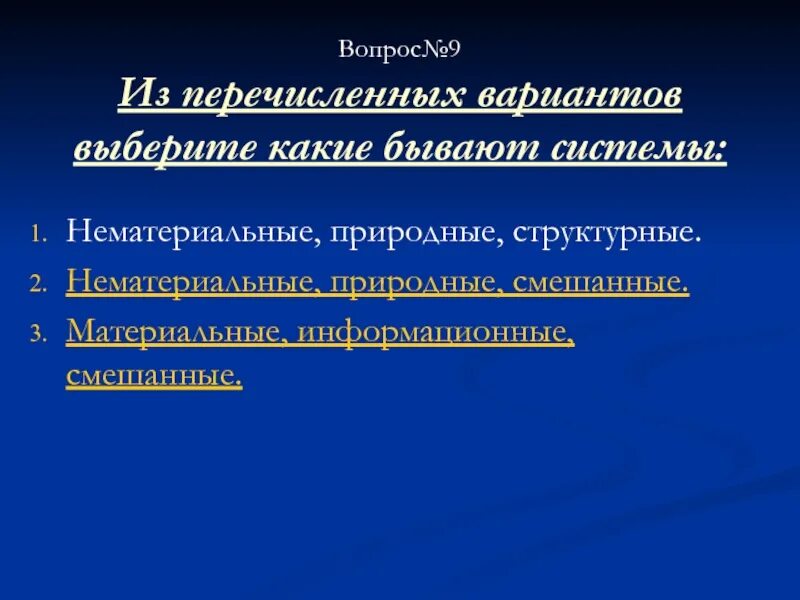 Вопрос№9

Из перечисленных вариантов выберите какие бывают системы:

1. Нематериальные, природные, структурные.
2. Нематериальные, природные, смешанные.
3. Материальные, информационные, смешанные.